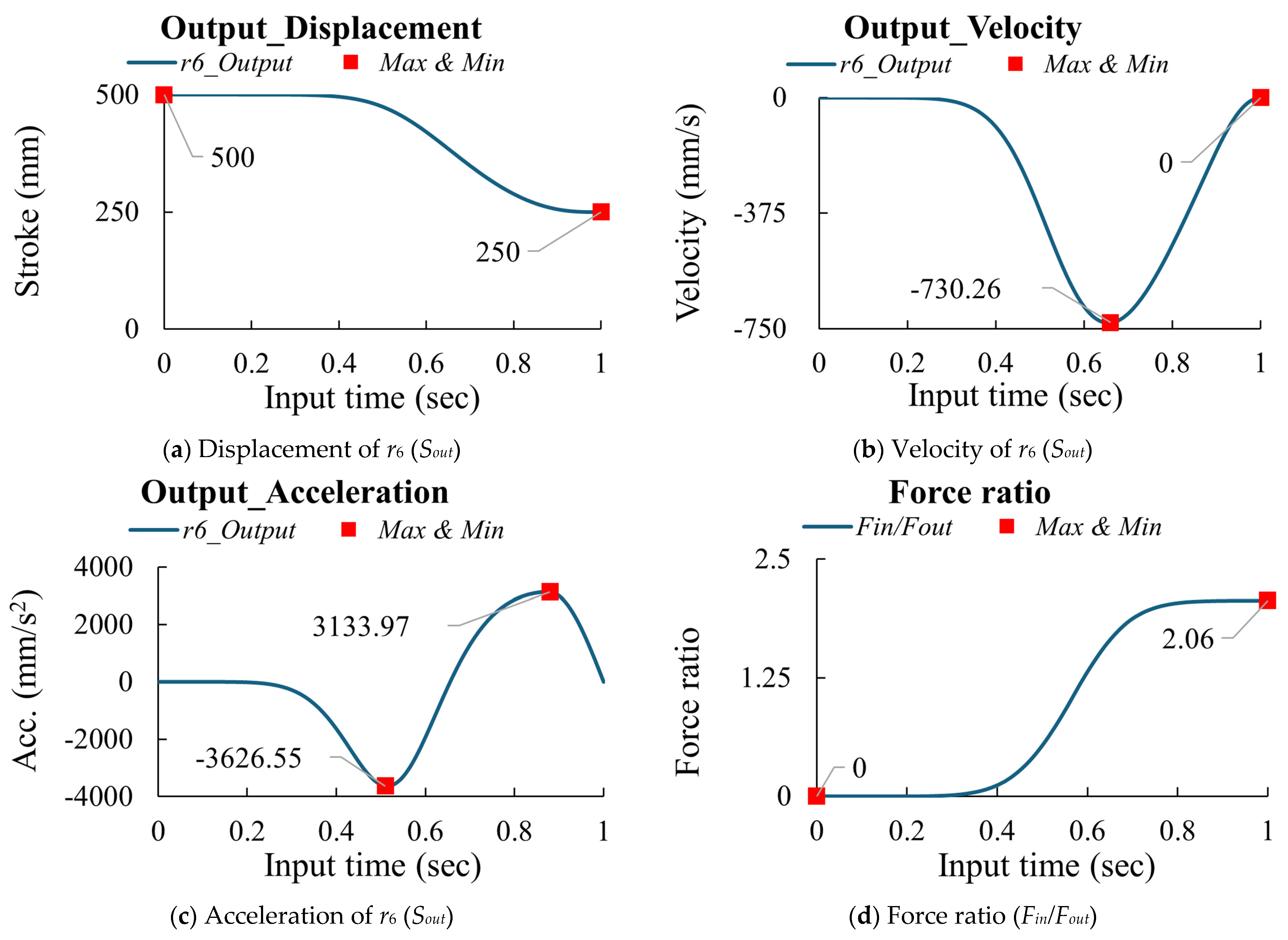 Output_Displacement
r6_Output Max & Min
Stroke (mm)
500
250
0
500
250
0 0.2 0.4 0.6 0.8 1
Input time (sec)

(a) Displacement of $r_6$ ($S_{out}$)

Output_Velocity
r6_Output Max & Min
Velocity (mm/s)
0
-375
-750
0
-730.26
0 0.2 0.4 0.6 0.8 1
Input time (sec)

(b) Velocity of $r_6$ ($S_{out}$)

Output_Acceleration
r6_Output Max & Min
Acc. (mm/s$^2$)
4000
2000
0
-2000
-4000
3133.97
-3626.55
0 0.2 0.4 0.6 0.8 1
Input time (sec)

(c) Acceleration of $r_6$ ($S_{out}$)

Force ratio
Fin/Fout Max & Min
Force ratio
2.5
1.25
0
2.06
0
0 0.2 0.4 0.6 0.8 1
Input time (sec)

(d) Force ratio ($F_{in}/F_{out}$)